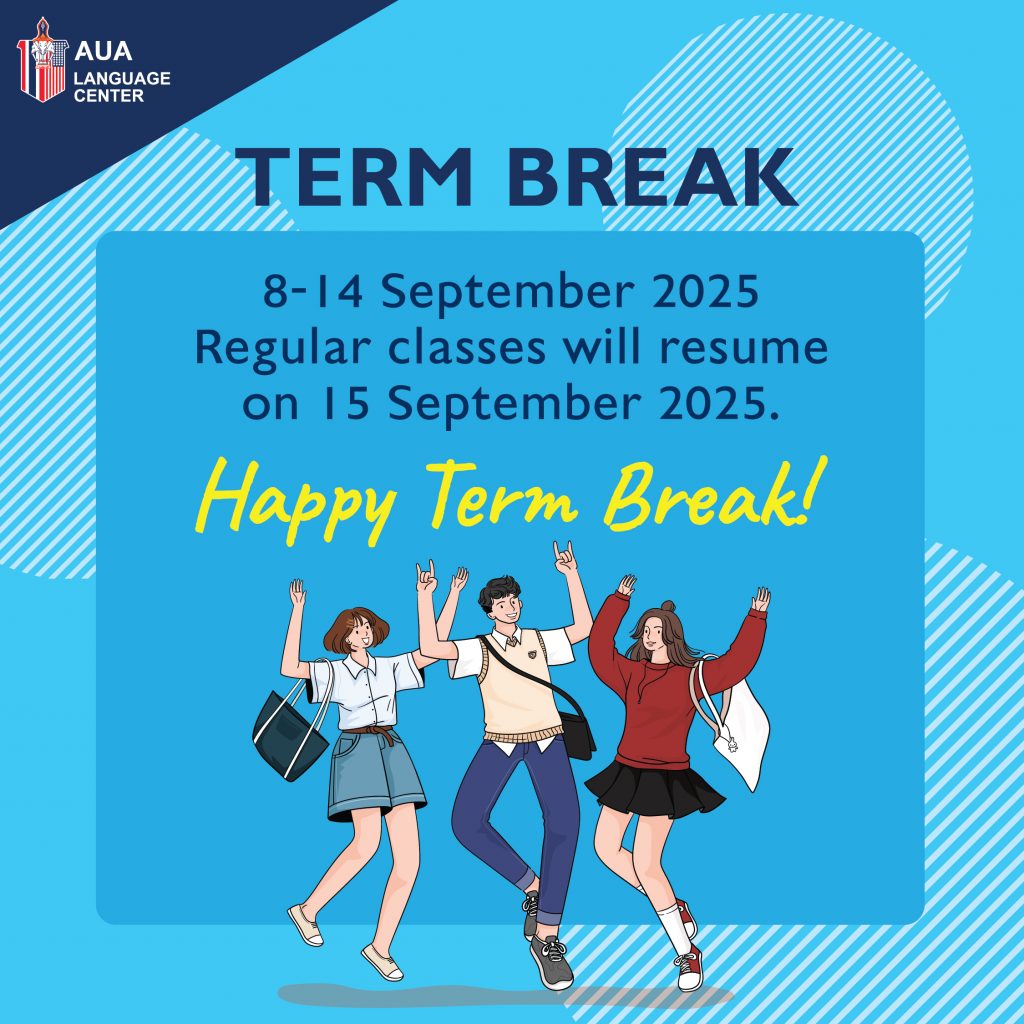 AUA
LANGUAGE
CENTER

TERM BREAK

8-14 September 2025
Regular classes will resume on 15 September 2025.

Happy Term Break!